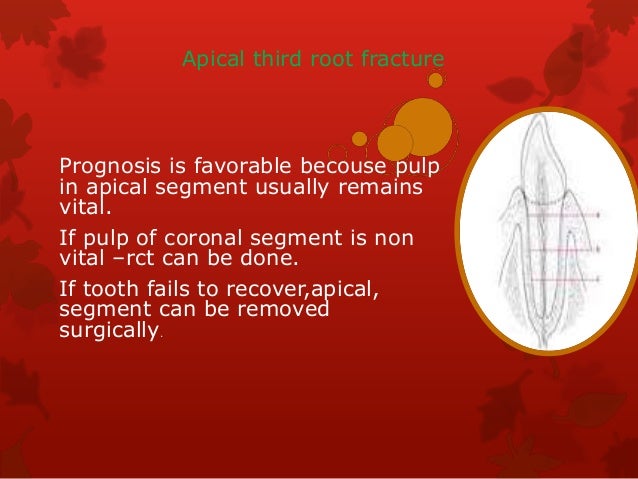 Apical third root fracture

Prognosis is favorable becouse pulp in apical segment usually remains vital.

If pulp of coronal segment is non vital –rct can be done.

If tooth fails to recover,apical, segment can be removed surgically.